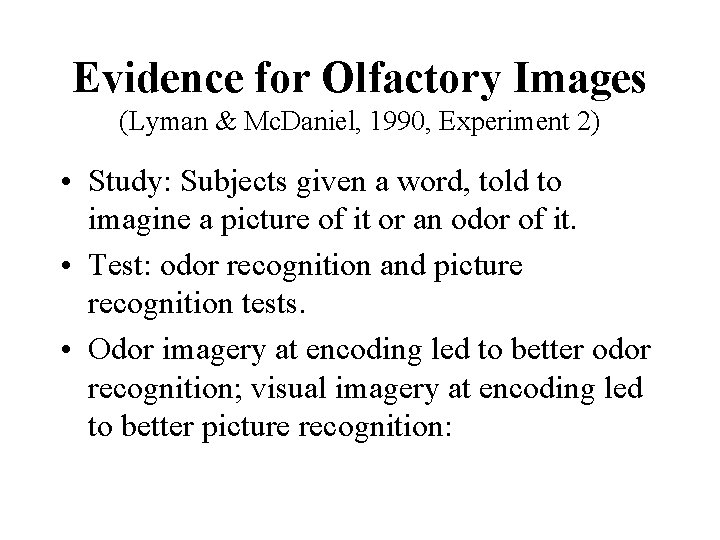 Evidence for Olfactory Images
(Lyman & McDaniel, 1990, Experiment 2)

• Study: Subjects given a word, told to imagine a picture of it or an odor of it.

• Test: odor recognition and picture recognition tests.

• Odor imagery at encoding led to better odor recognition; visual imagery at encoding led to better picture recognition: